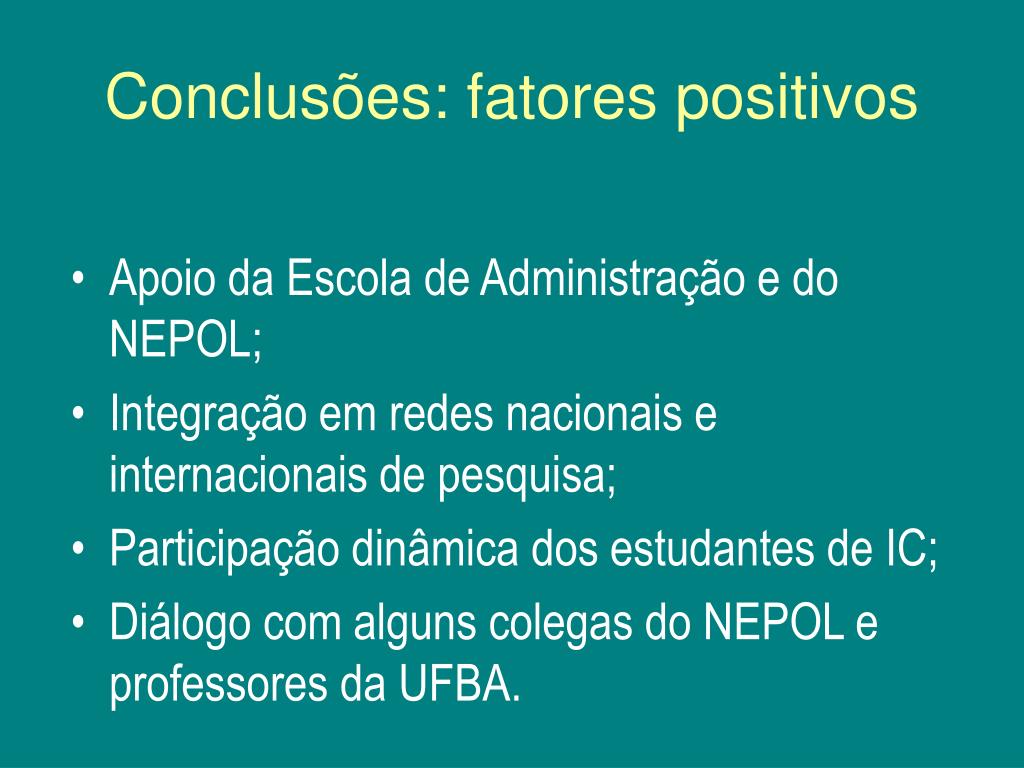 Conclusões: fatores positivos

• Apoio da Escola de Administração e do NEPOL;
• Integração em redes nacionais e internacionais de pesquisa;
• Participação dinâmica dos estudantes de IC;
• Diálogo com alguns colegas do NEPOL e professores da UFBA.